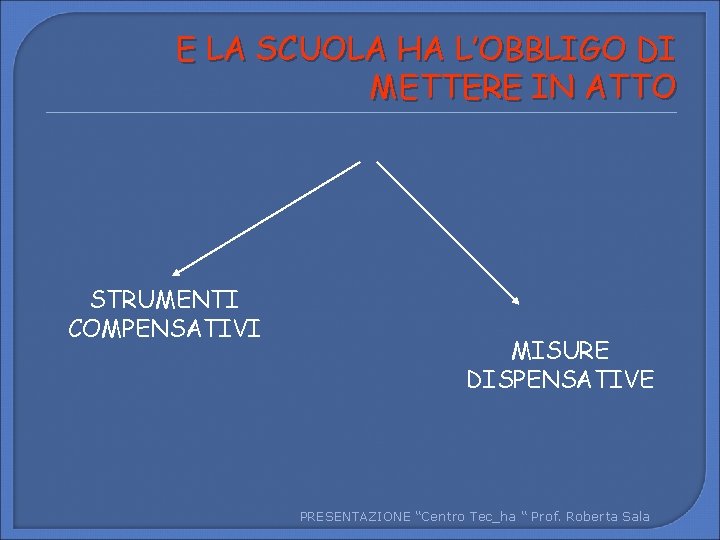 E LA SCUOLA HA L'OBBLIGO DI METTERE IN ATTO

STRUMENTI COMPENSATIVI

MISURE DISPENSATIVE

PRESENTAZIONE "Centro Tec_ha " Prof. Roberta Sala